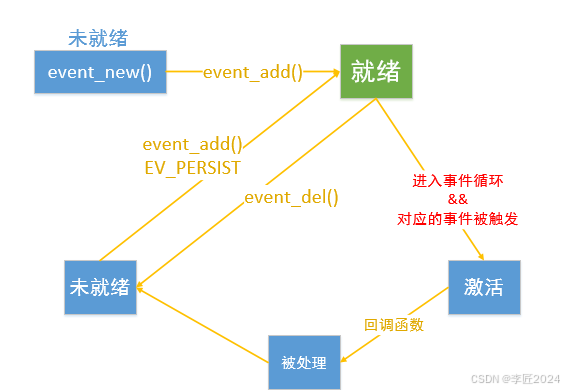 未就绪

event_new()

event_add()

就绪

event_add()
EV_PERSIST

event_del()

进入事件循环
&&
对应的事件被触发

未就绪

激活

回调函数

被处理

CSDN @李匠2024